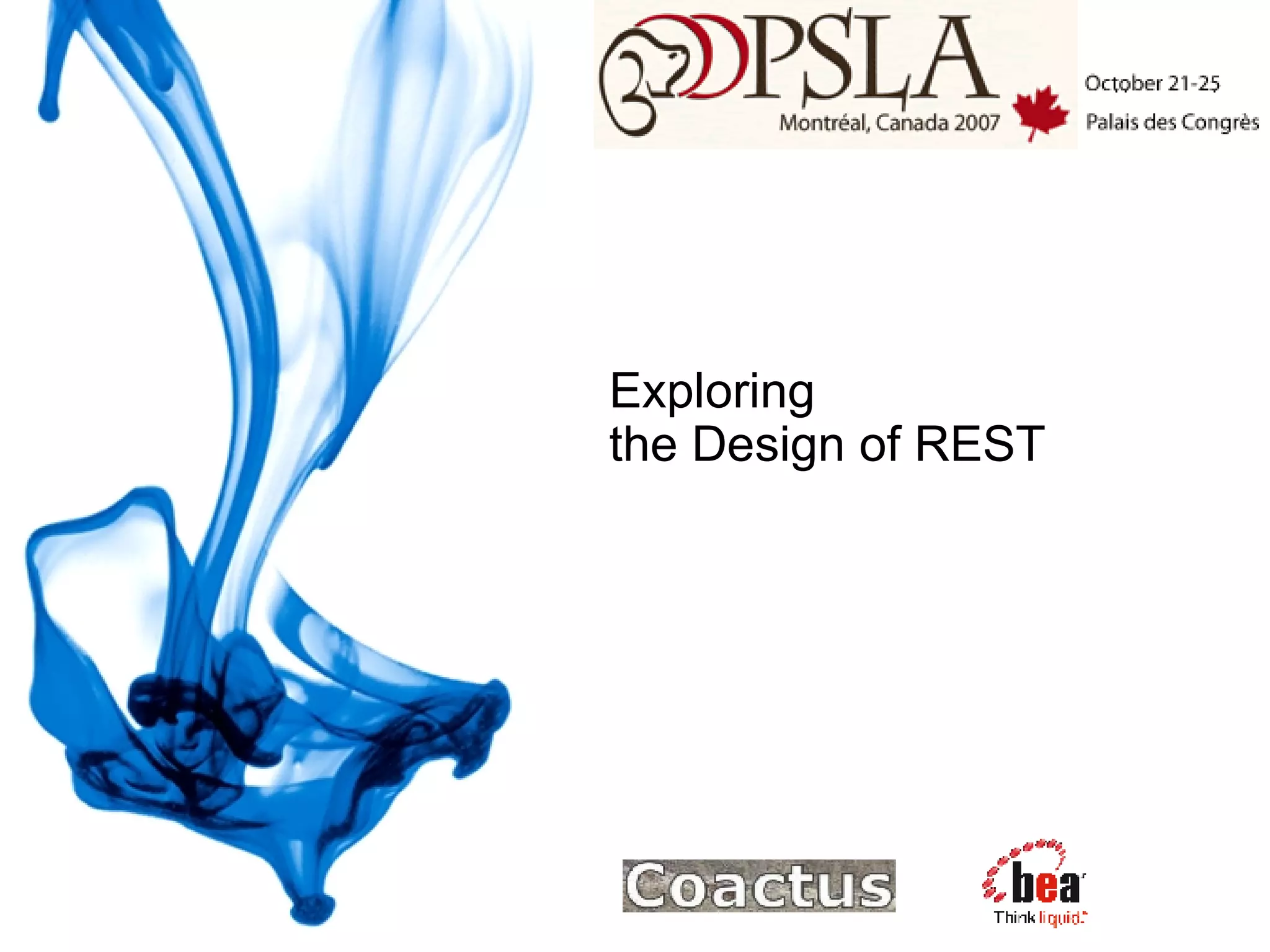 OOPSLA
Montréal, Canada 2007
October 21-25
Palais des Congrès

Exploring
the Design of REST

Coactus

bea
Think liquid.